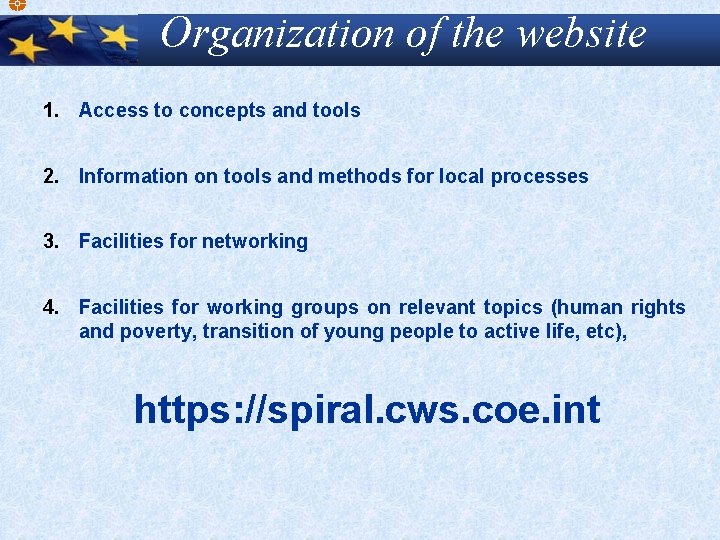 Organization of the website

1. Access to concepts and tools

2. Information on tools and methods for local processes

3. Facilities for networking

4. Facilities for working groups on relevant topics (human rights and poverty, transition of young people to active life, etc),

https://spiral.cws.coe.int